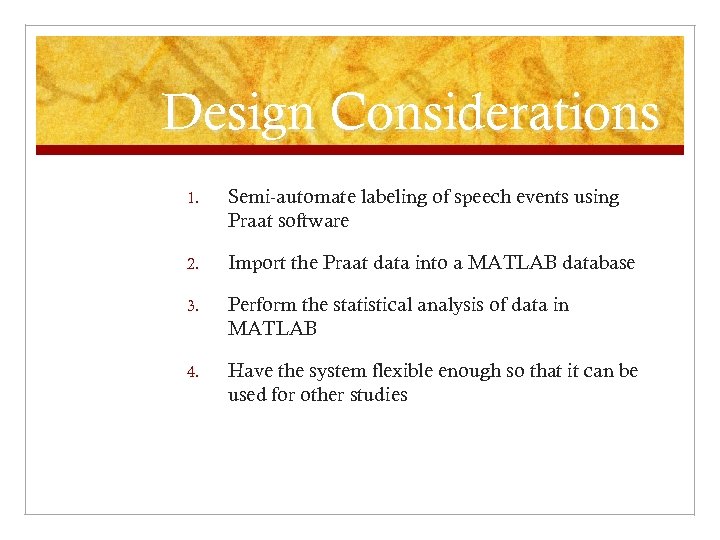 Design Considerations

1. Semi-automate labeling of speech events using Praat software

2. Import the Praat data into a MATLAB database

3. Perform the statistical analysis of data in MATLAB

4. Have the system flexible enough so that it can be used for other studies